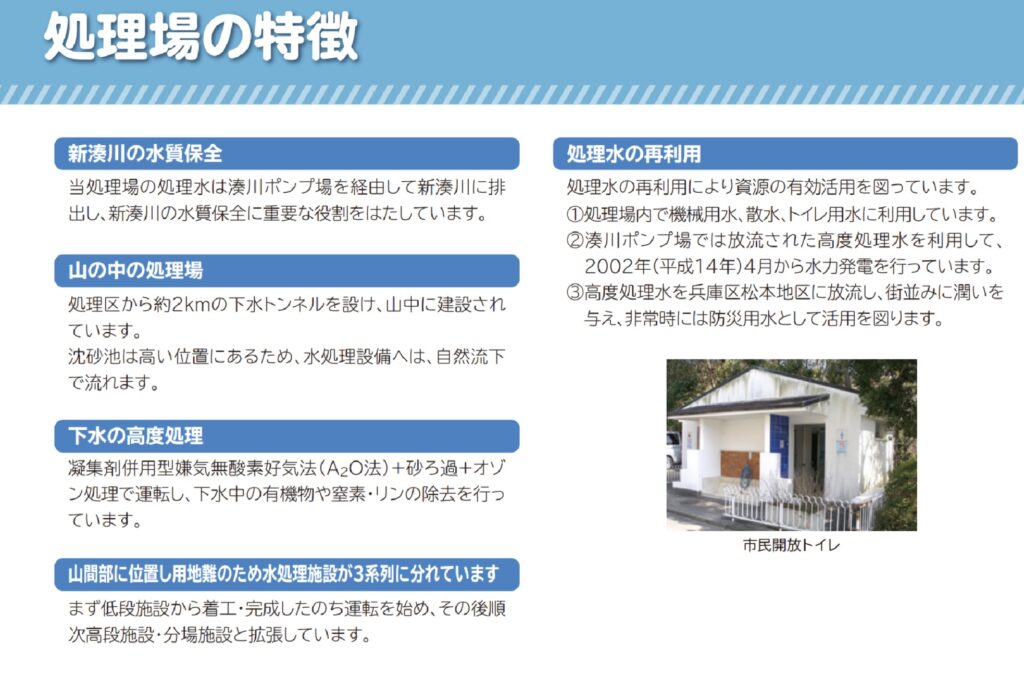 処理場の特徴

新湊川の水質保全

当処理場の処理水は湊川ポンプ場を経由して新湊川に排出し、新湊川の水質保全に重要な役割をはたしています。

山の中の処理場

処理区から約2kmの下水トンネルを設け、山中に建設されています。
沈砂池は高い位置にあるため、水処理設備へは、自然流下で流れます。

下水の高度処理

凝集剤併用型嫌気無酸素好気法（$A_2O$法）+砂ろ過+オゾン処理で運転し、下水中の有機物や窒素・リンの除去を行っています。

山間部に位置し用地難のため水処理施設が3系列に分れています

まず低段施設から着工・完成したのち運転を始め、その後順次高段施設・分場施設と拡張しています。

処理水の再利用

処理水の再利用により資源の有効活用を図っています。
①処理場内で機械用水、散水、トイレ用水に利用しています。
②湊川ポンプ場では放流された高度処理水を利用して、2002年（平成14年）4月から水力発電を行っています。
③高度処理水を兵庫区松本地区に放流し、街並みに潤いを与え、非常時には防災用水として活用を図ります。

市民開放トイレ